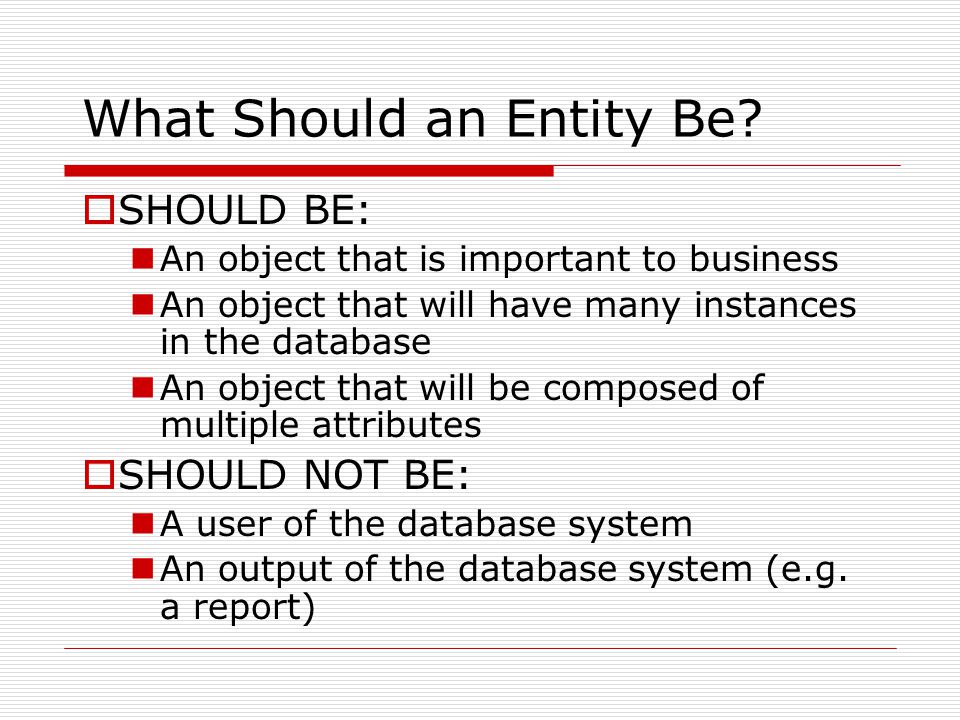 What Should an Entity Be?

SHOULD BE:

An object that is important to business

An object that will have many instances in the database

An object that will be composed of multiple attributes

SHOULD NOT BE:

A user of the database system

An output of the database system (e.g. a report)